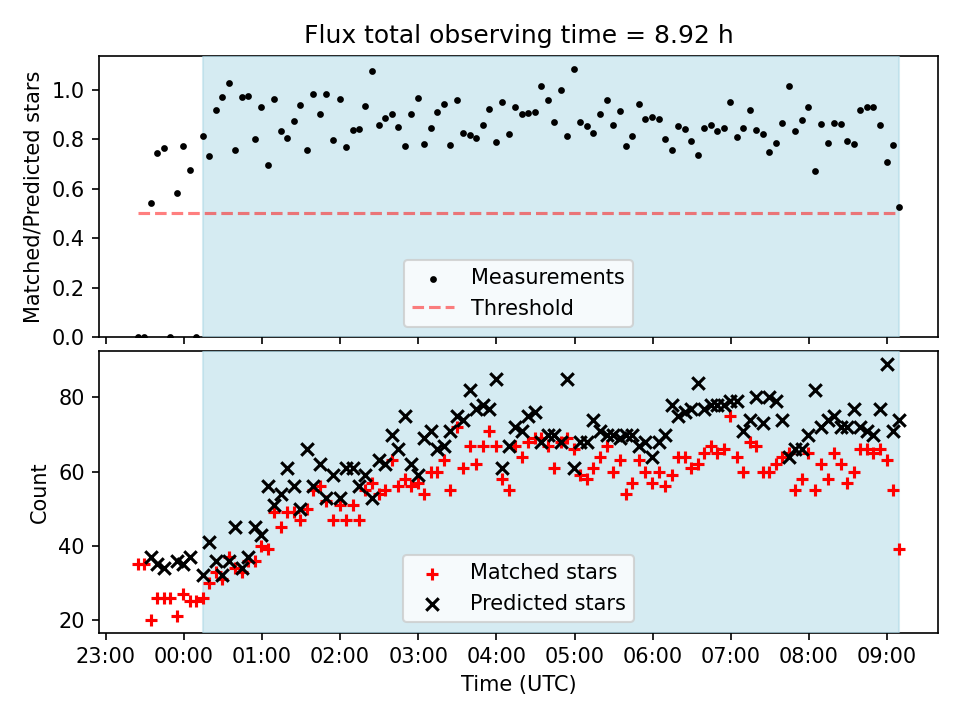 Flux total observing time = 8.92 h

Matched/Predicted stars

1.0
0.8
0.6
0.4
0.2
0.0

Measurements
Threshold

Count

80
60
40
20

Matched stars
Predicted stars

23:00 00:00 01:00 02:00 03:00 04:00 05:00 06:00 07:00 08:00 09:00

Time (UTC)